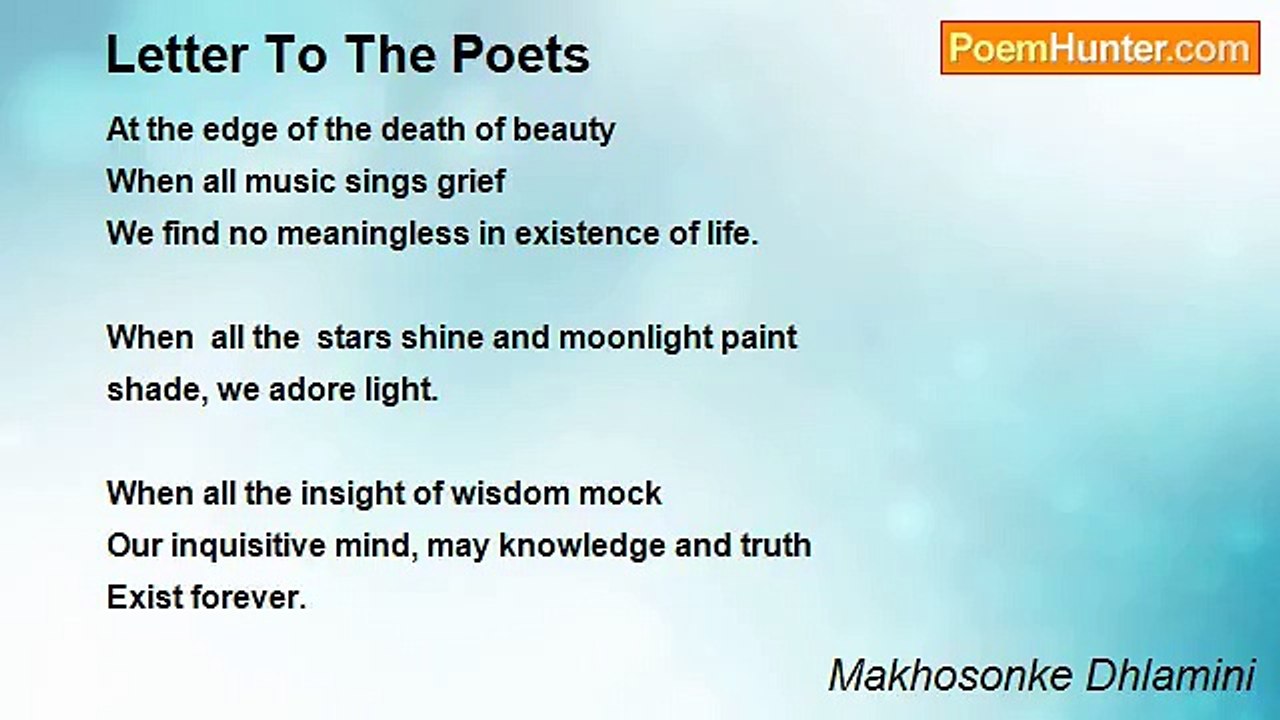 Letter To The Poets

PoemHunter.com

At the edge of the death of beauty
When all music sings grief
We find no meaningless in existence of life.

When all the stars shine and moonlight paint
shade, we adore light.

When all the insight of wisdom mock
Our inquisitive mind, may knowledge and truth
Exist forever.

Makhosonke Dhlamini